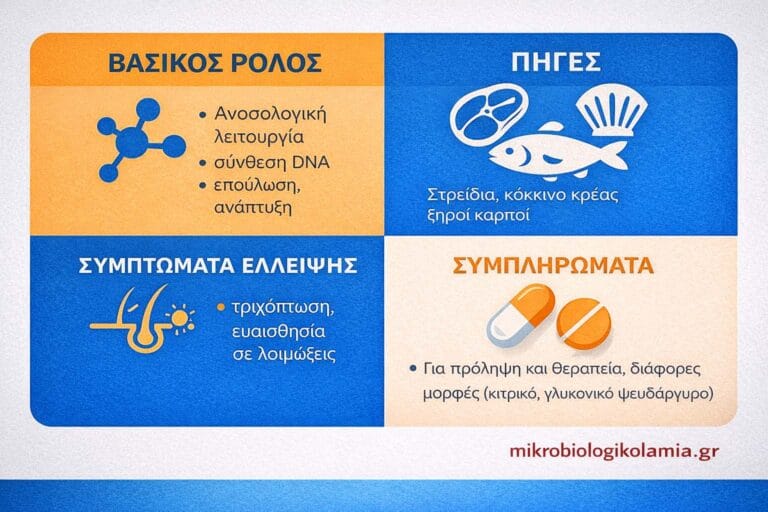 ΒΑΣΙΚΟΣ ΡΟΛΟΣ

• Ανοσολογική λειτουργία
• σύνθεση DNA
• επούλωση, ανάπτυξη

ΠΗΓΕΣ

Στρείδια, κόκκινο κρέας ξηροί καρποί

ΣΥΜΠΤΩΜΑΤΑ ΕΛΛΕΙΨΗΣ

• τριχόπτωση, ευαισθησία σε λοιμώξεις

ΣΥΜΠΛΗΡΩΜΑΤΑ

• Για πρόληψη και θεραπεία, διάφορες μορφές (κιτρικό, γλυκονικό ψευδάργυρο)

mikrobiologikolamia.gr